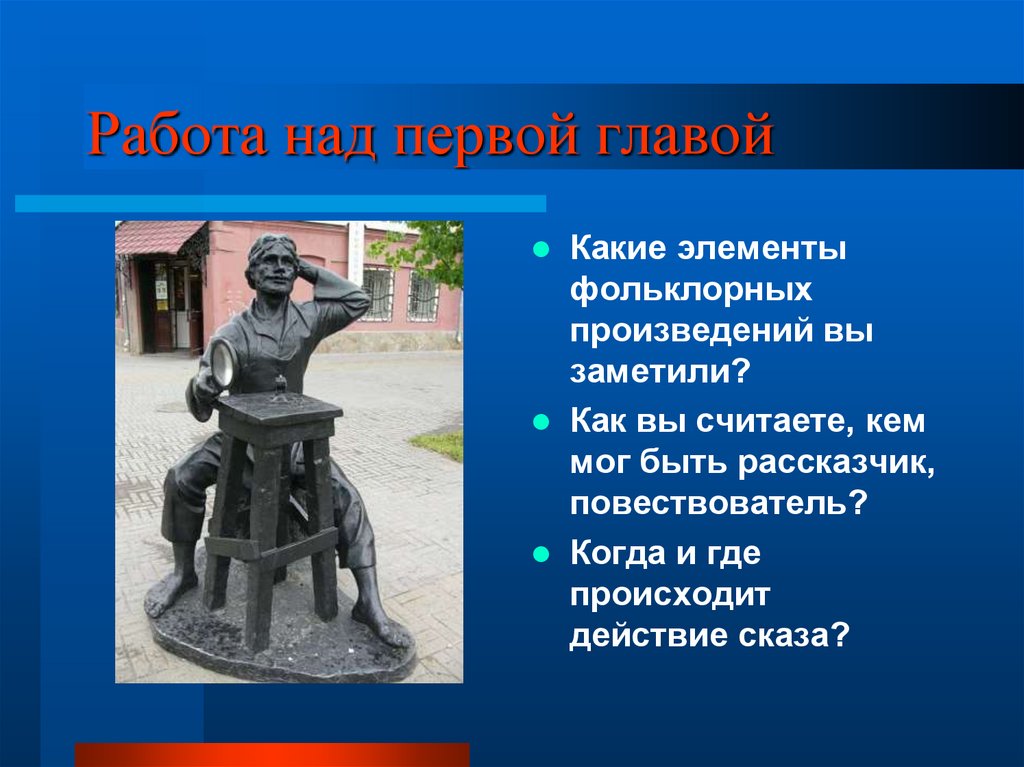 Работа над первой главой

- Какие элементы фольклорных произведений вы заметили?
- Как вы считаете, кем мог быть рассказчик, повествователь?
- Когда и где происходит действие сказа?